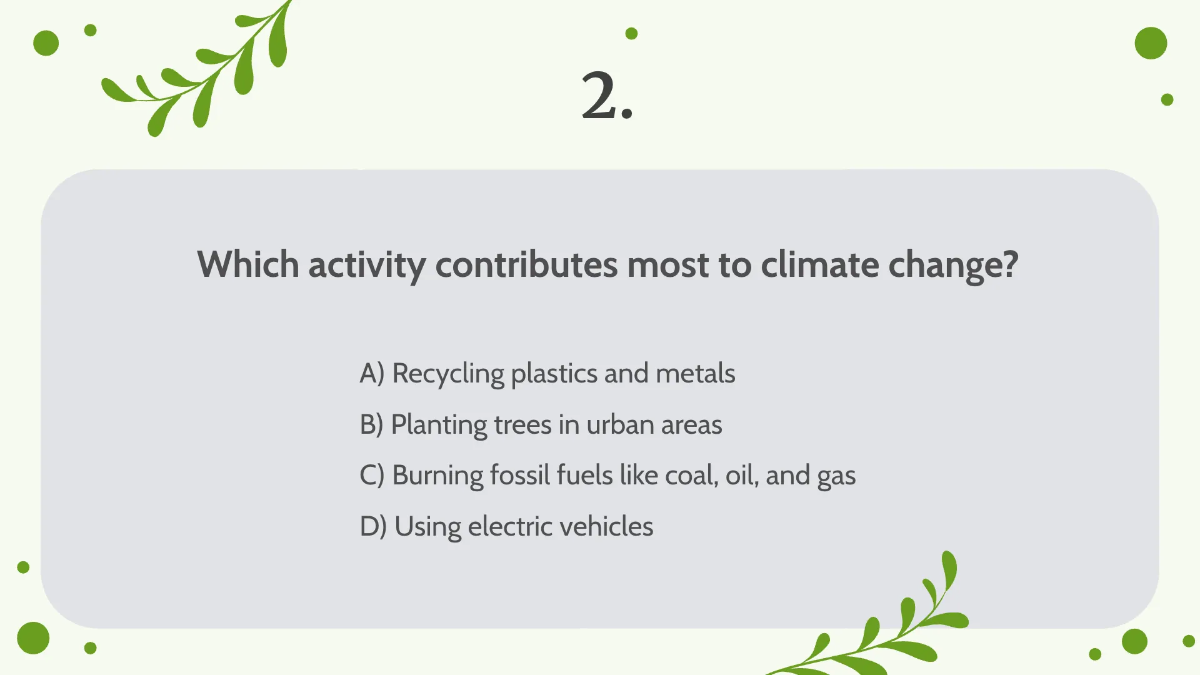 2.

Which activity contributes most to climate change?

A) Recycling plastics and metals
B) Planting trees in urban areas
C) Burning fossil fuels like coal, oil, and gas
D) Using electric vehicles